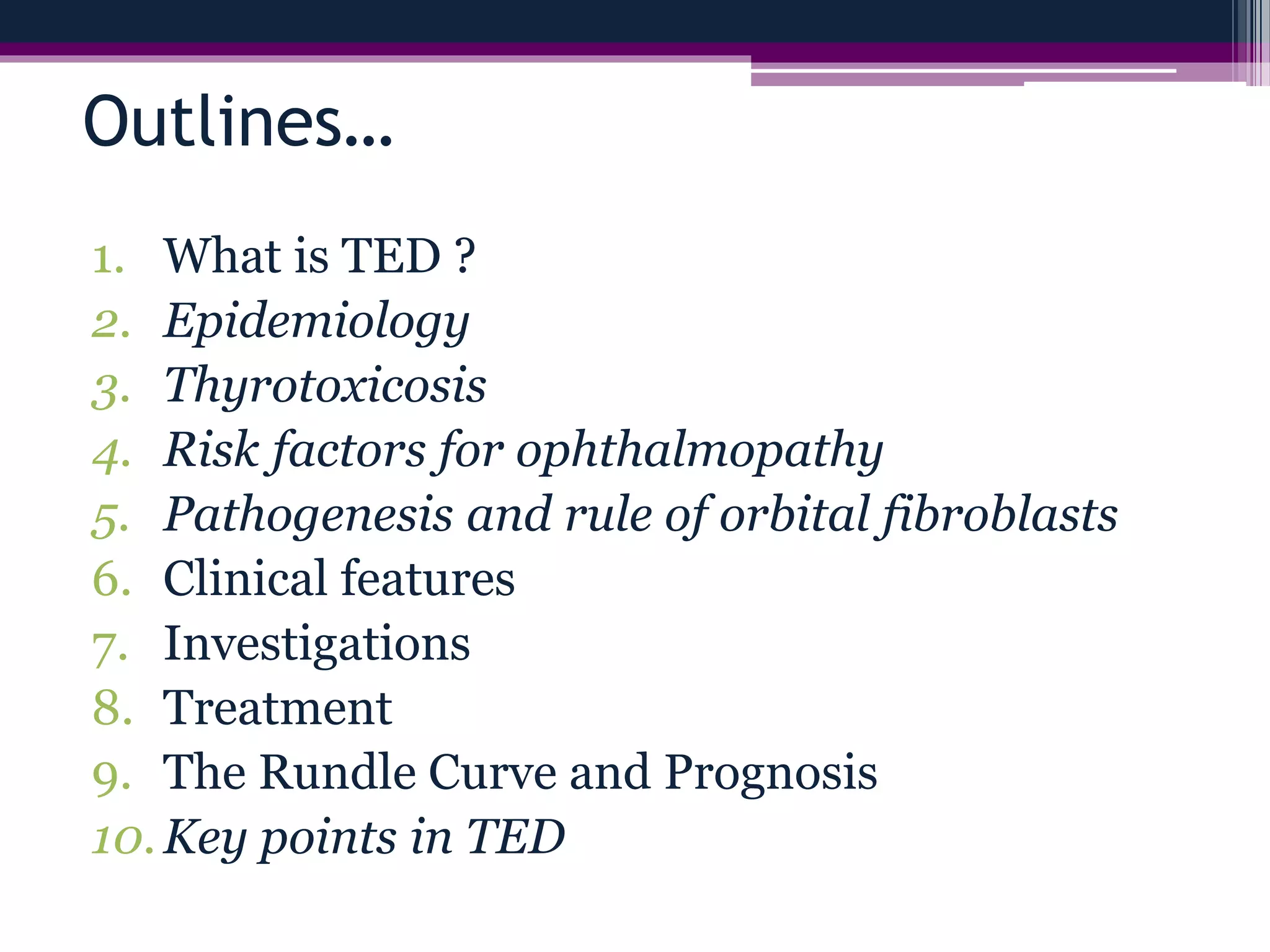 Outlines…

1. What is TED ?
2. Epidemiology
3. Thyrotoxicosis
4. Risk factors for ophthalmopathy
5. Pathogenesis and rule of orbital fibroblasts
6. Clinical features
7. Investigations
8. Treatment
9. The Rundle Curve and Prognosis
10. Key points in TED